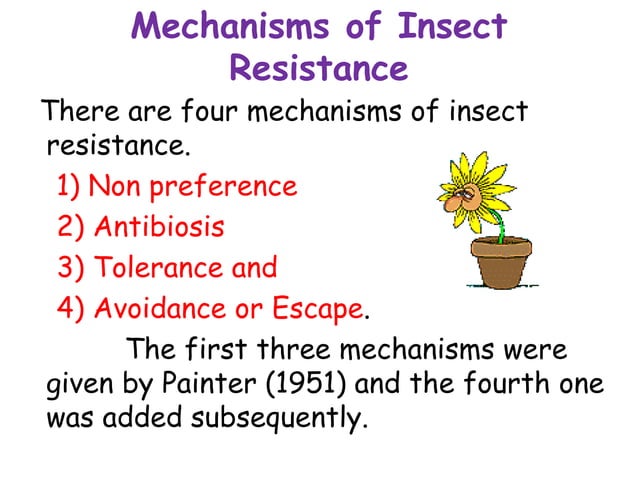 Mechanisms of Insect Resistance

There are four mechanisms of insect resistance.

1) Non preference
2) Antibiosis
3) Tolerance and
4) Avoidance or Escape.

The first three mechanisms were given by Painter (1951) and the fourth one was added subsequently.